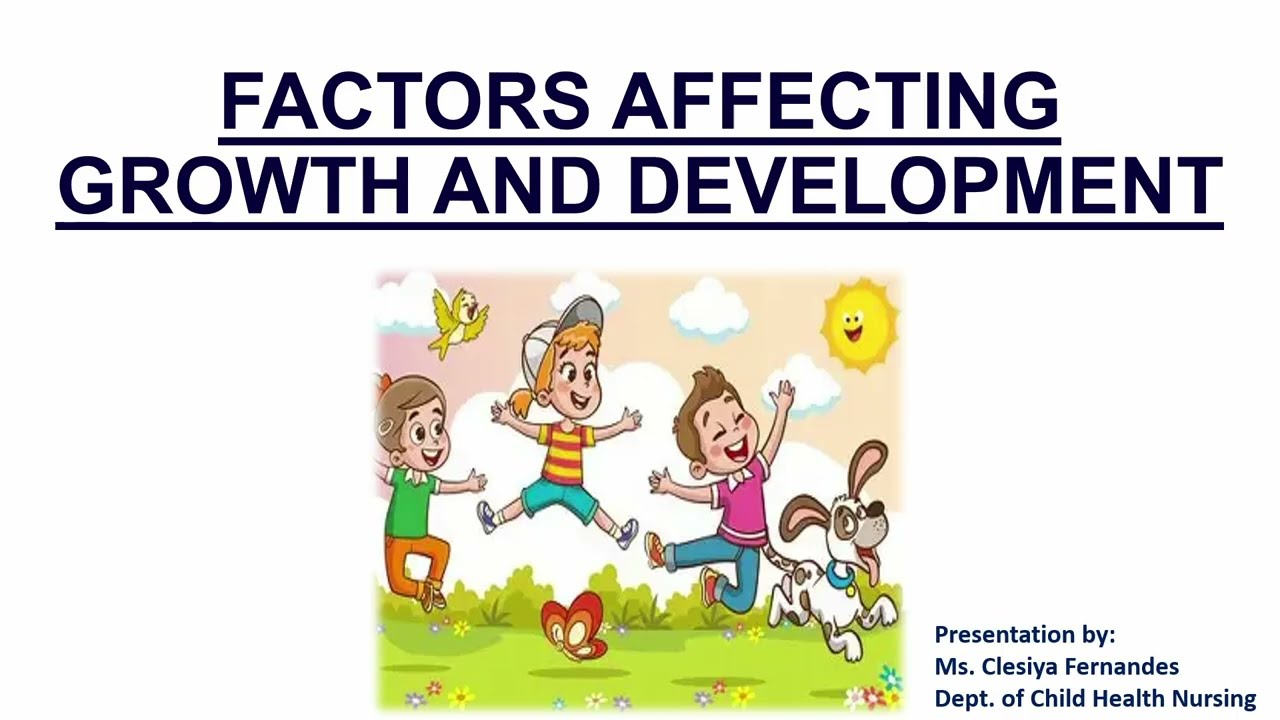 FACTORS AFFECTING GROWTH AND DEVELOPMENT

Presentation by:
Ms. Clesiya Fernandes
Dept. of Child Health Nursing